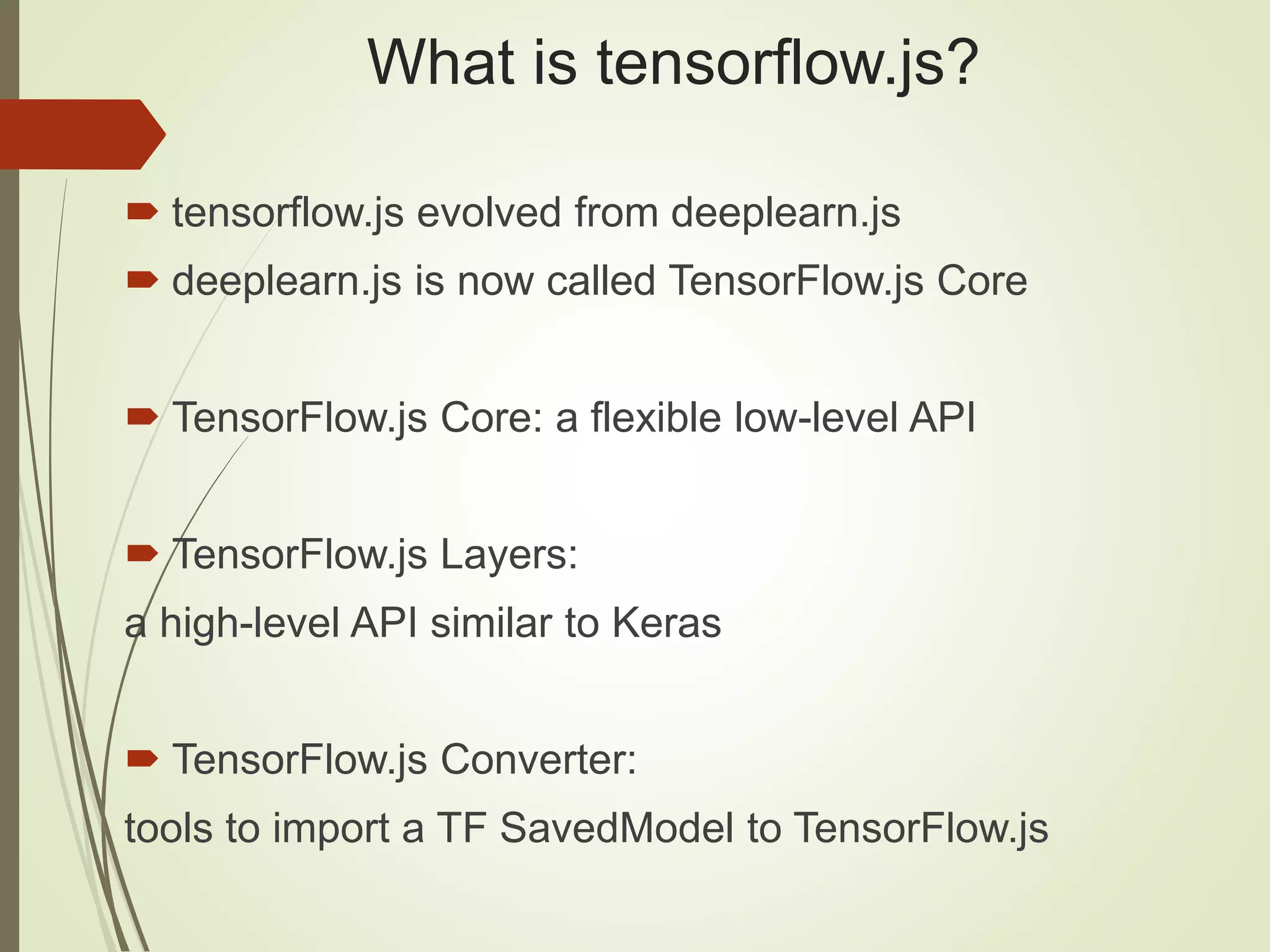 What is tensorflow.js?

tensorflow.js evolved from deeplearn.js

deeplearn.js is now called TensorFlow.js Core

TensorFlow.js Core: a flexible low-level API

TensorFlow.js Layers:

a high-level API similar to Keras

TensorFlow.js Converter:

tools to import a TF SavedModel to TensorFlow.js